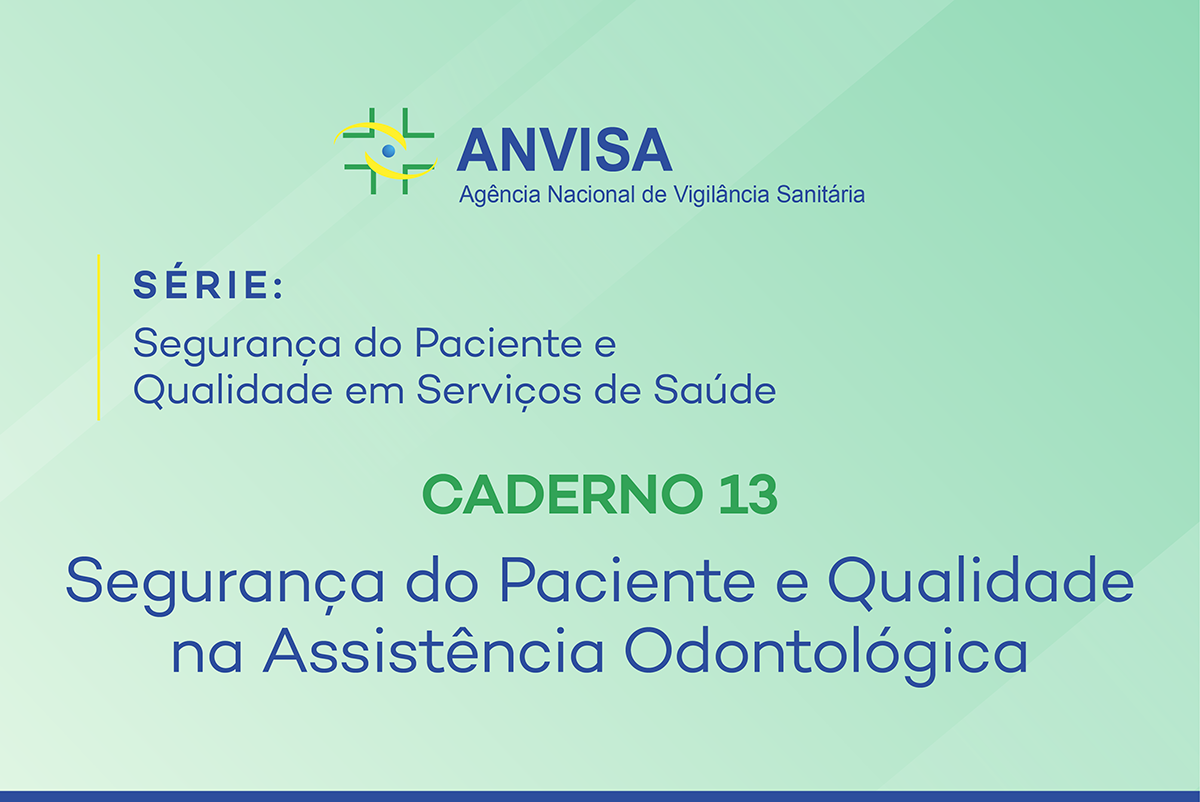 ANVISA
Agência Nacional de Vigilância Sanitária

SÉRIE:
Segurança do Paciente e Qualidade em Serviços de Saúde

CADERNO 13

Segurança do Paciente e Qualidade na Assistência Odontológica